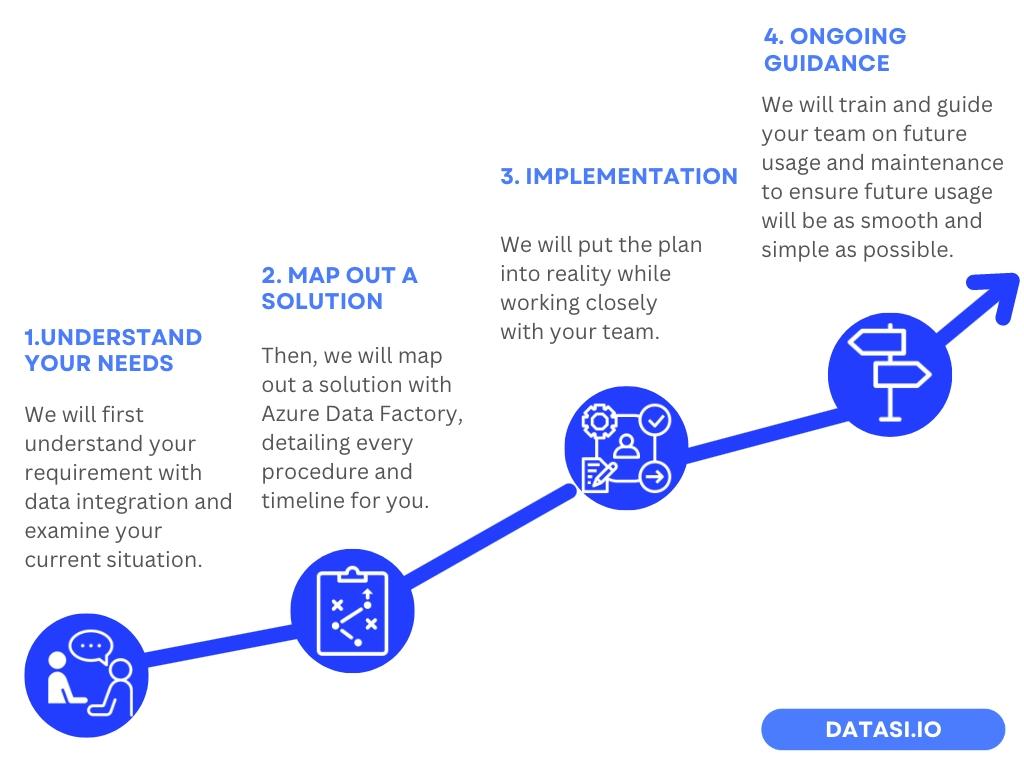 1.UNDERSTAND YOUR NEEDS

We will first understand your requirement with data integration and examine your current situation.

2. MAP OUT A SOLUTION

Then, we will map out a solution with Azure Data Factory, detailing every procedure and timeline for you.

3. IMPLEMENTATION

We will put the plan into reality while working closely with your team.

4. ONGOING GUIDANCE

We will train and guide your team on future usage and maintenance to ensure future usage will be as smooth and simple as possible.

DATASI.IO